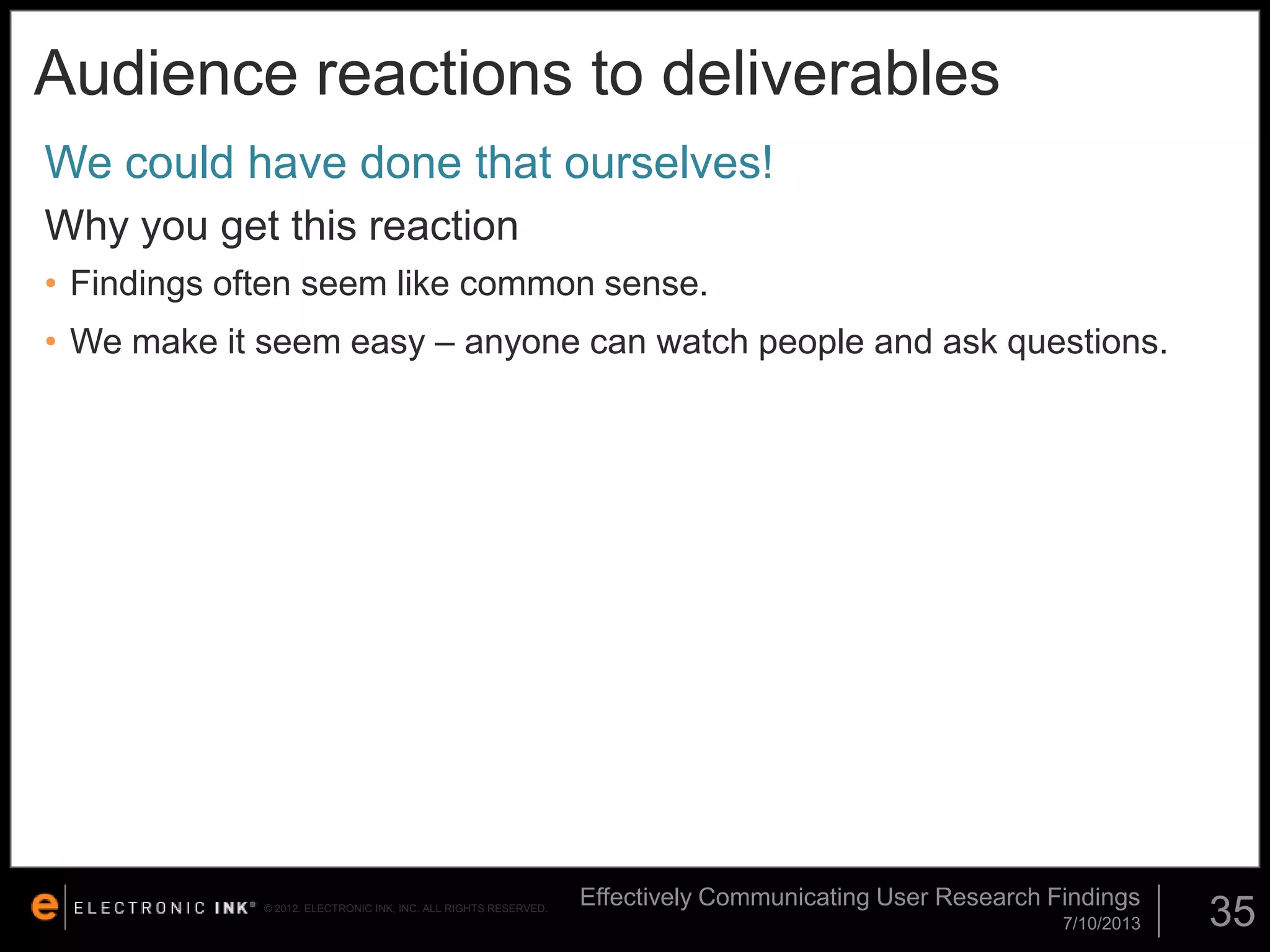 Audience reactions to deliverables

We could have done that ourselves!

Why you get this reaction

• Findings often seem like common sense.

• We make it seem easy – anyone can watch people and ask questions.

e ELECTRONIC INK® © 2012. ELECTRONIC INK, INC. ALL RIGHTS RESERVED.

Effectively Communicating User Research Findings
7/10/2013

35